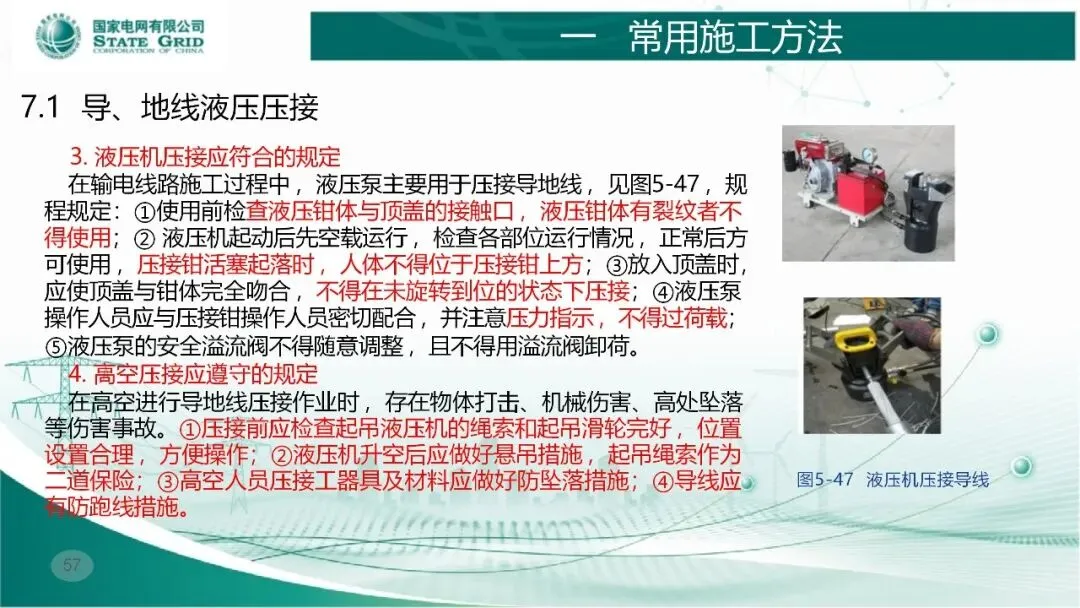 国家电网有限公司
STATE GRID
CORPORATION OF CHINA

一 常用施工方法

7.1 导、地线液压压接

3. 液压机压接应符合的规定

在输电线路施工过程中，液压泵主要用于压接导地线，见图5-47，规程规定：①使用前检查液压钳体与顶盖的接触口，液压钳体有裂纹者不得使用；② 液压机起动后先空载运行，检查各部位运行情况，正常后方可使用，压接钳活塞起落时，人体不得位于压接钳上方；③放入顶盖时，应使顶盖与钳体完全吻合，不得在未旋转到位的状态下压接；④液压泵操作人员应与压接钳操作人员密切配合，并注意压力指示，不得过荷载；⑤液压泵的安全溢流阀不得随意调整，且不得用溢流阀卸荷。

4. 高空压接应遵守的规定

在高空进行导地线压接作业时，存在物体打击、机械伤害、高处坠落等伤害事故。①压接前应检查起吊液压机的绳索和起吊滑轮完好，位置设置合理，方便操作；②液压机升空后应做好悬吊措施，起吊绳索作为二道保险；③高空人员压接工器具及材料应做好防坠落措施；④导线应有防跑线措施。

图5-47 液压机压接导线

57